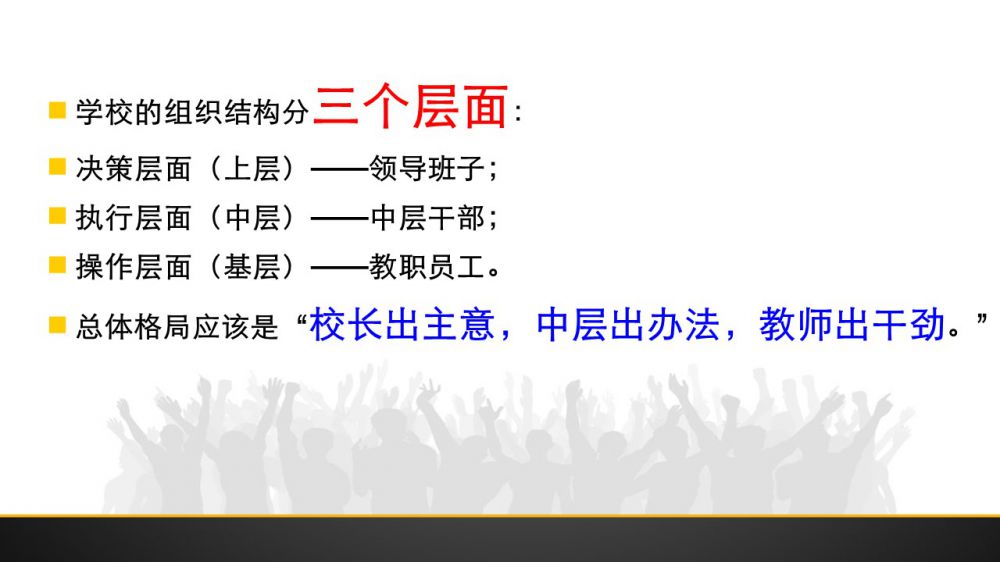 学校的组织结构分三个层面：

决策层面（上层）——领导班子；

执行层面（中层）——中层干部；

操作层面（基层）——教职员工。

总体格局应该是“校长出主意，中层出办法，教师出干劲。”